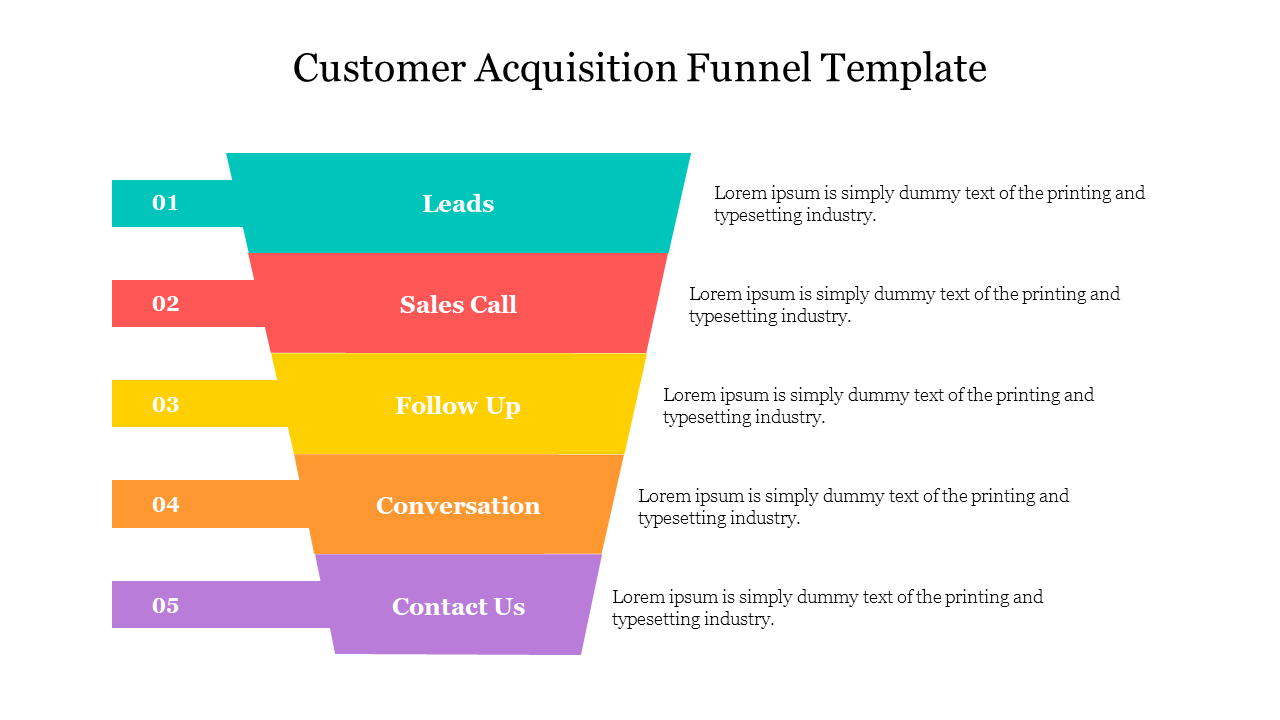 Customer Acquisition Funnel Template

01 Leads

Lorem ipsum is simply dummy text of the printing and typesetting industry.

02 Sales Call

Lorem ipsum is simply dummy text of the printing and typesetting industry.

03 Follow Up

Lorem ipsum is simply dummy text of the printing and typesetting industry.

04 Conversation

Lorem ipsum is simply dummy text of the printing and typesetting industry.

05 Contact Us

Lorem ipsum is simply dummy text of the printing and typesetting industry.